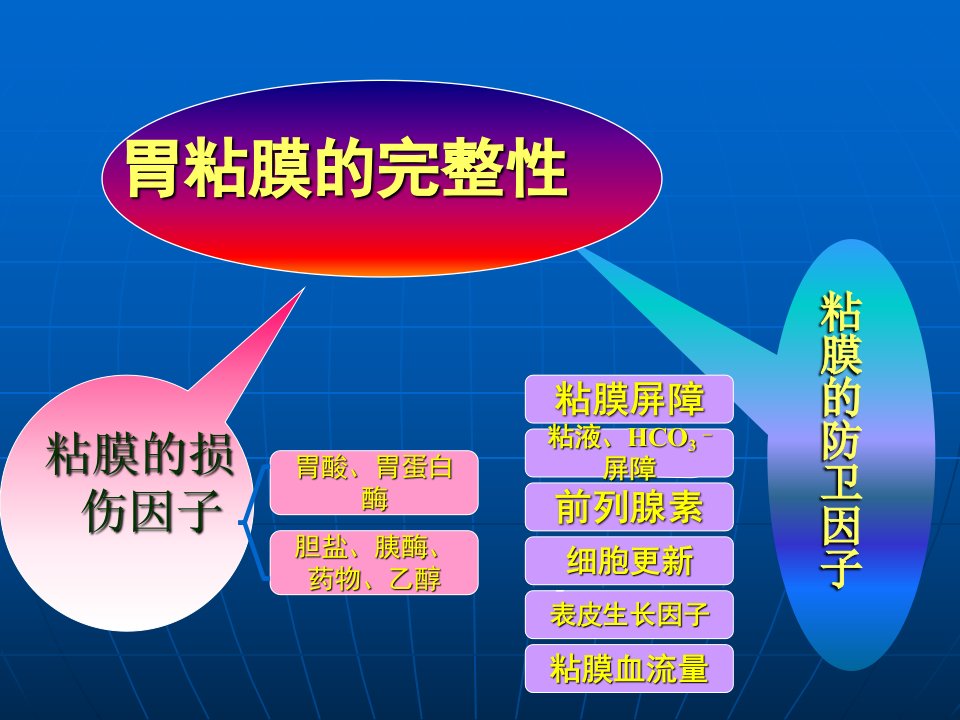 胃粘膜的完整性

粘膜的损伤因子

胃酸、胃蛋白酶

胆盐、胰酶、药物、乙醇

粘膜屏障

粘液、$HCO_3^-$屏障

前列腺素

细胞更新

表皮生长因子

粘膜血流量

粘膜的防卫因子